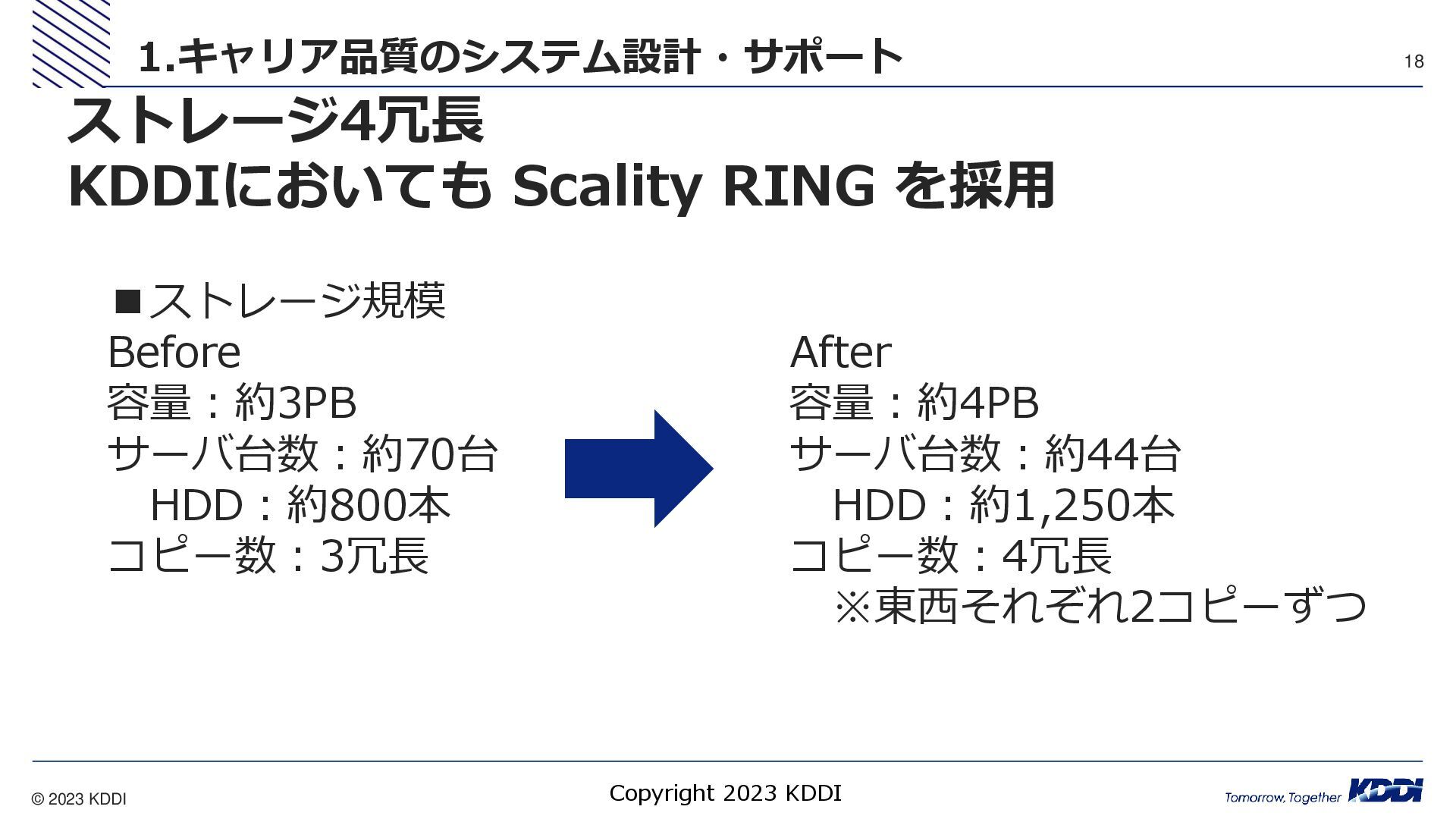 1.キャリア品質のシステム設計・サポート

18

ストレージ4冗長
KDDIにおいても Scality RING を採用

■ストレージ規模
Before
容量：約3PB
サーバ台数：約70台
HDD：約800本
コピー数：3冗長

After
容量：約4PB
サーバ台数：約44台
HDD：約1,250本
コピー数：4冗長
※東西それぞれ2コピーずつ

© 2023 KDDI

Copyright 2023 KDDI

Tomorrow, Together KDDI